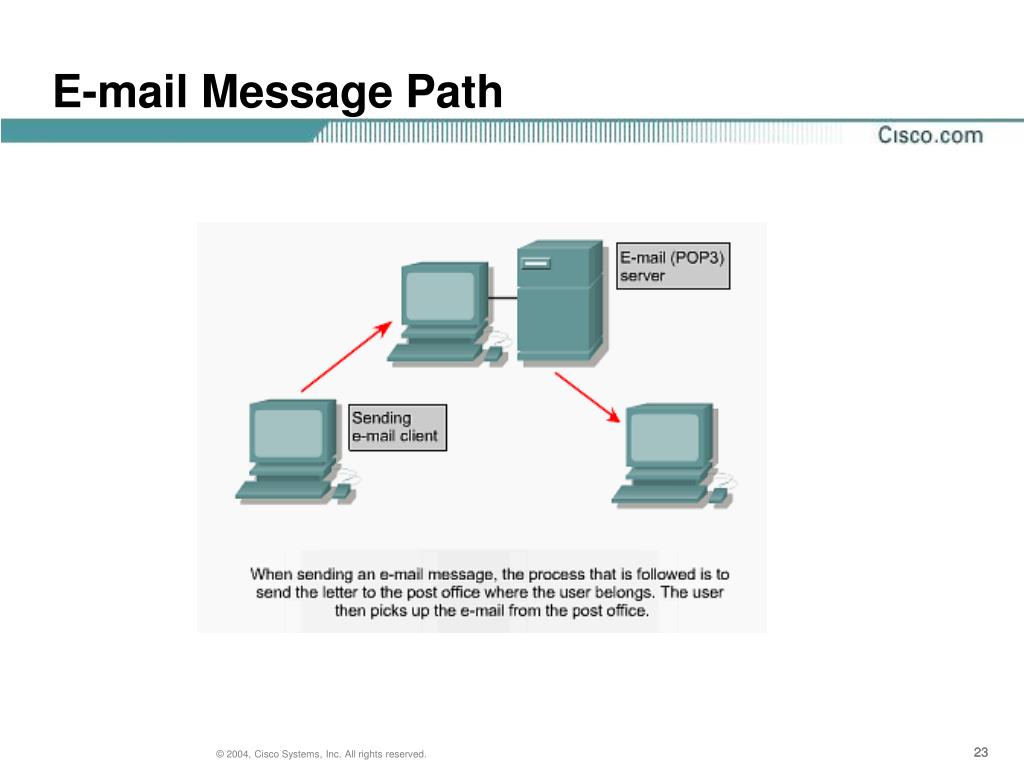 E-mail Message Path

Cisco.com

E-mail (POP3) server

Sending e-mail client

When sending an e-mail message, the process that is followed is to send the letter to the post office where the user belongs. The user then picks up the e-mail from the post office.

© 2004, Cisco Systems, Inc. All rights reserved.

23